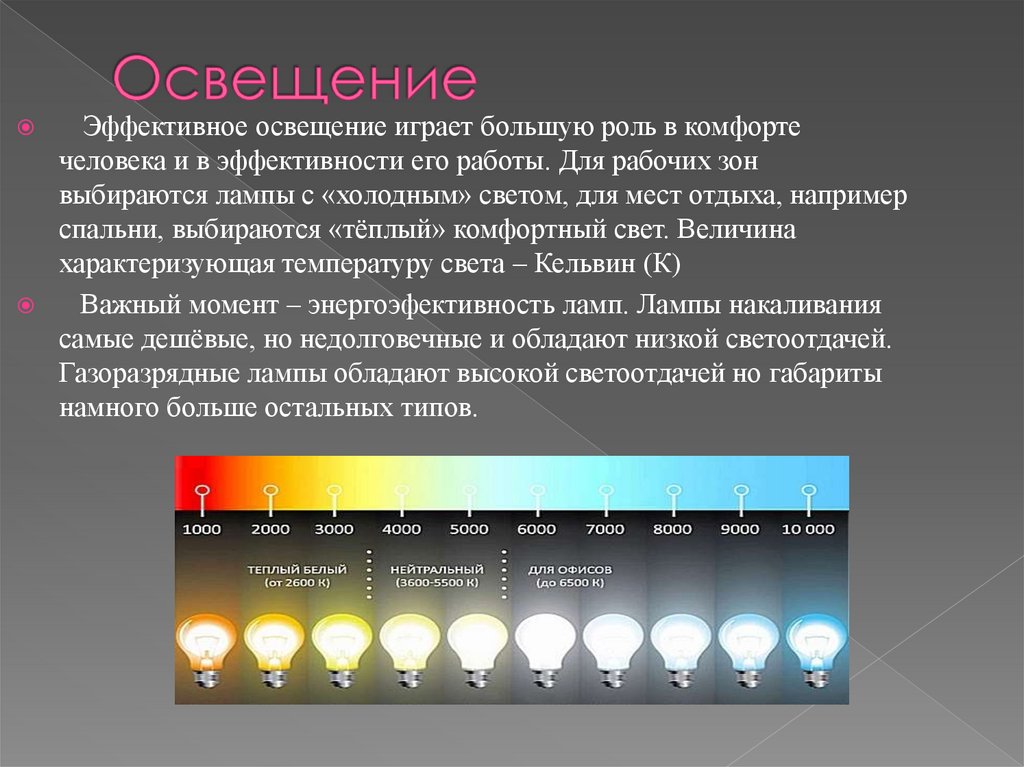 Освещение

Эффективное освещение играет большую роль в комфорте человека и в эффективности его работы. Для рабочих зон выбираются лампы с «холодным» светом, для мест отдыха, например спальни, выбираются «тёплый» комфортный свет. Величина характеризующая температуру света – Кельвин (К)

Важный момент – энергоэфективность ламп. Лампы накаливания самые дешёвые, но недолговечные и обладают низкой светоотдачей. Газоразрядные лампы обладают высокой светоотдачей но габариты намного больше остальных типов.

1000 2000 3000 4000 5000 6000 7000 8000 9000 10 000

ТЕПЛЫЙ БЕЛЫЙ (от 2600 К)

НЕЙТРАЛЬНЫЙ (3600-5500 К)

ДЛЯ ОФИСОВ (до 6500 К)